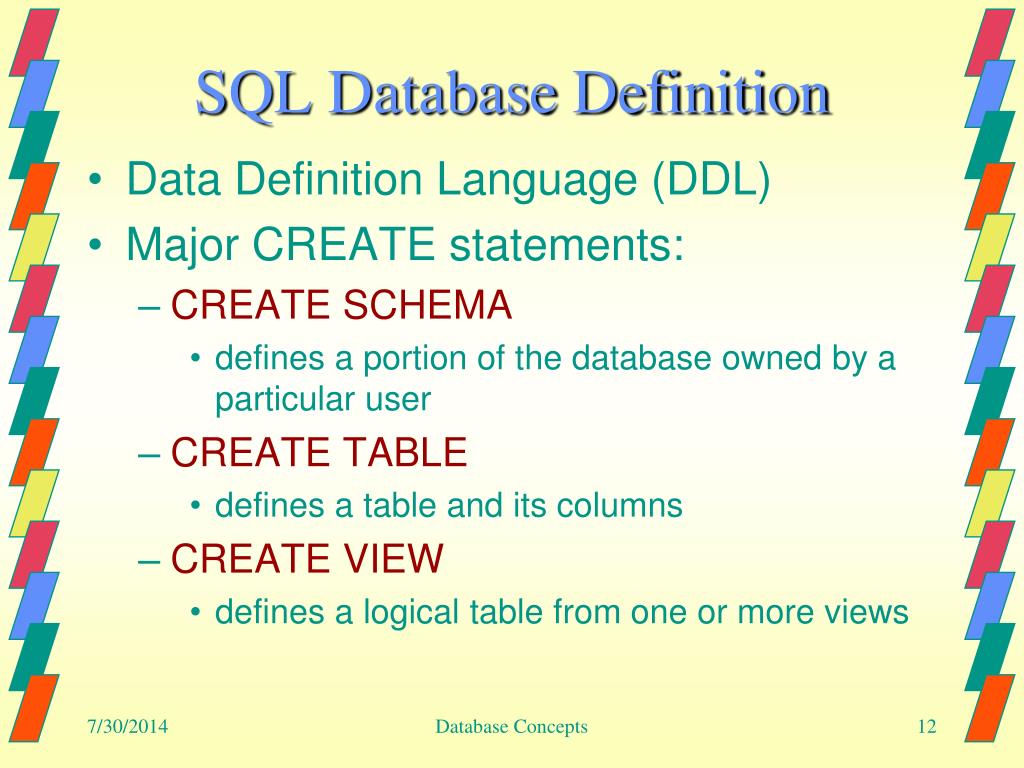 SQL Database Definition

• Data Definition Language (DDL)
• Major CREATE statements:
– CREATE SCHEMA
• defines a portion of the database owned by a particular user
– CREATE TABLE
• defines a table and its columns
– CREATE VIEW
• defines a logical table from one or more views

7/30/2014

Database Concepts

12